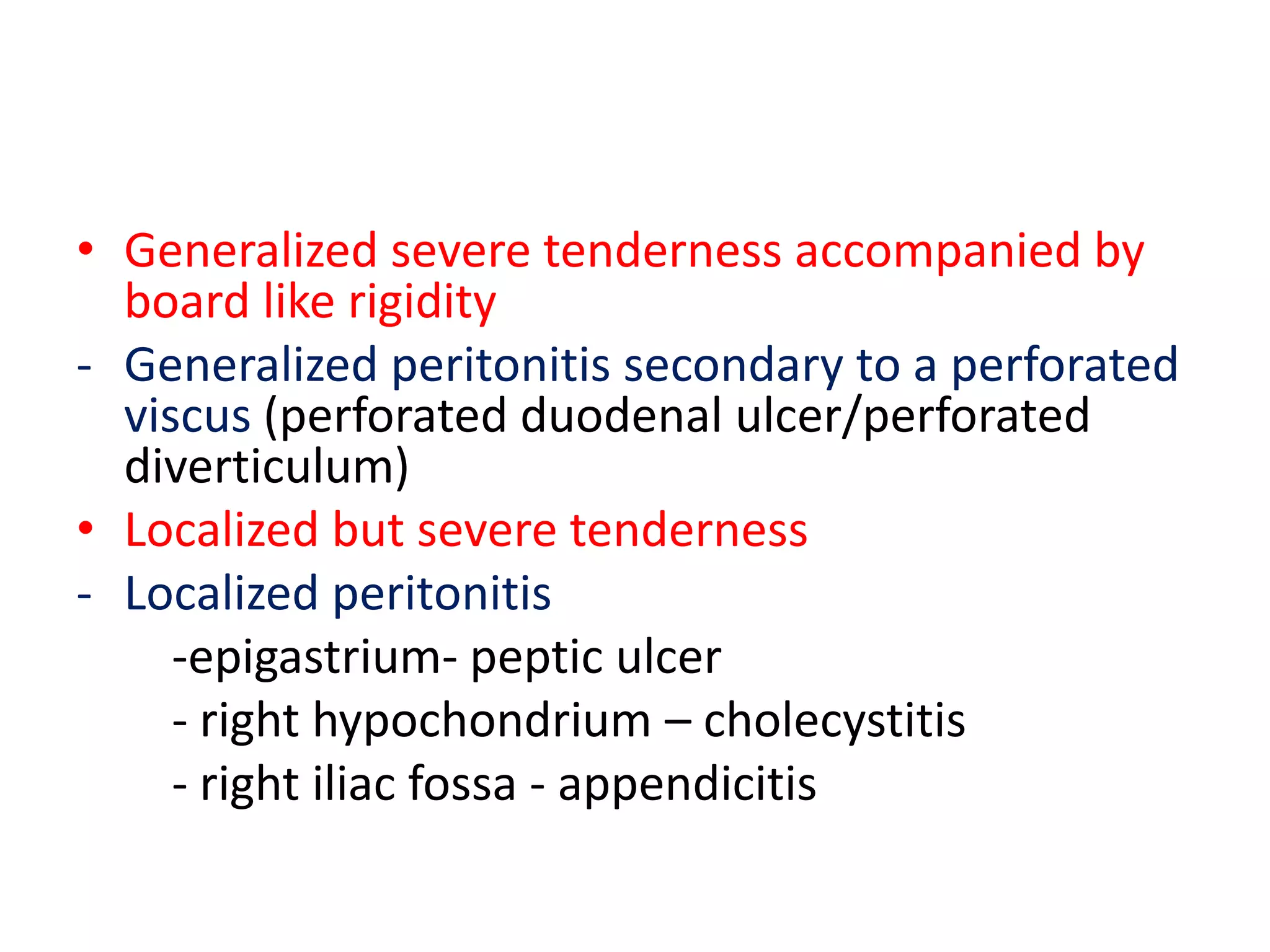 • Generalized severe tenderness accompanied by board like rigidity

- Generalized peritonitis secondary to a perforated viscus (perforated duodenal ulcer/perforated diverticulum)

• Localized but severe tenderness

- Localized peritonitis

-epigastrium- peptic ulcer

- right hypochondrium – cholecystitis

- right iliac fossa - appendicitis